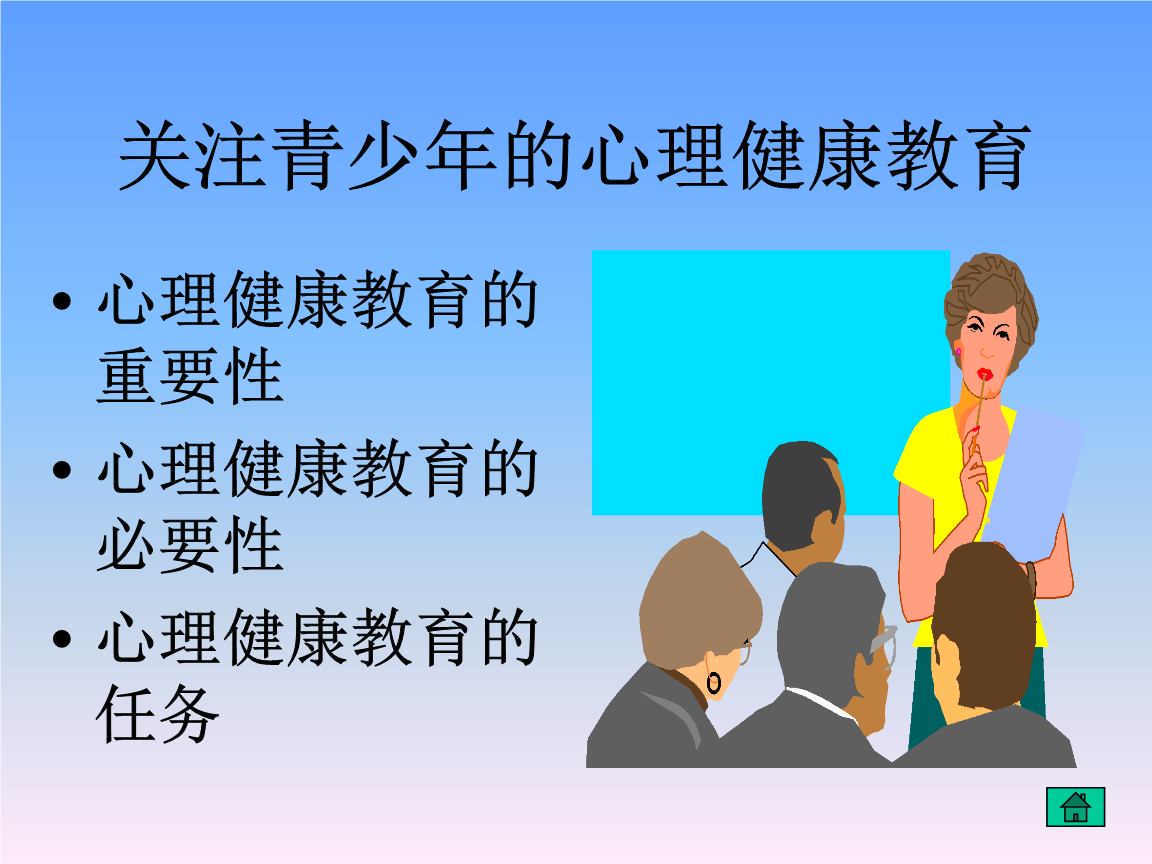 关注青少年的心理健康教育

• 心理健康教育的重要性
• 心理健康教育的必要性
• 心理健康教育的任务